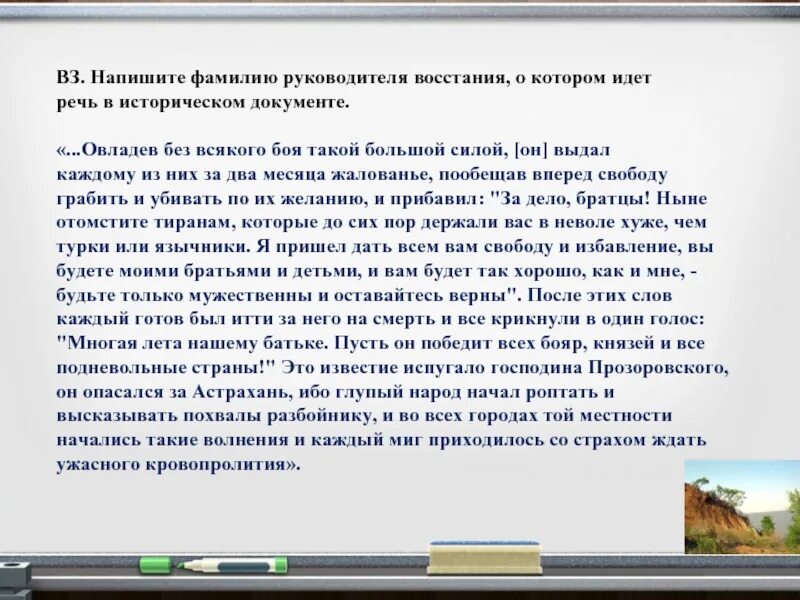 В3. Напишите фамилию руководителя восстания, о котором идет речь в историческом документе.

«...Овладев без всякого боя такой большой силой, [он] выдал каждому из них за два месяца жалованье, пообещав вперед свободу грабить и убивать по их желанию, и прибавил: "За дело, братцы! Ныне отомстите тиранам, которые до сих пор держали вас в неволе хуже, чем турки или язычники. Я пришел дать всем вам свободу и избавление, вы будете моими братьями и детьми, и вам будет так хорошо, как и мне, - будьте только мужественны и оставайтесь верны". После этих слов каждый готов был итти за него на смерть и все крикнули в один голос: "Многая лета нашему батьке. Пусть он победит всех бояр, князей и все подневольные страны!" Это известие испугало господина Прозоровского, он опасался за Астрахань, ибо глупый народ начал роптать и высказывать похвалы разбойнику, и во всех городах той местности начались такие волнения и каждый миг приходилось со страхом ждать ужасного кровопролития».